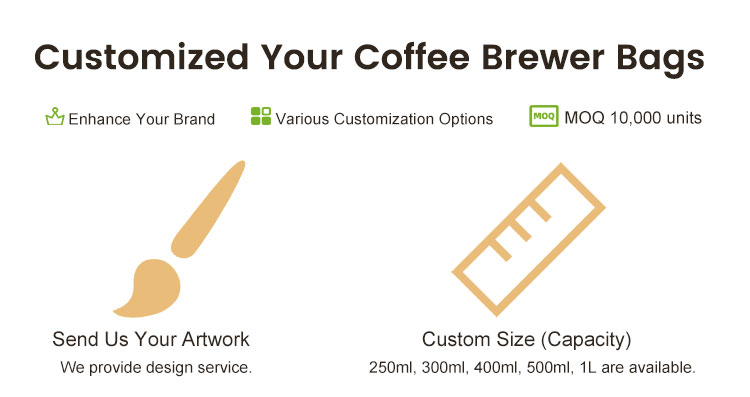 Customized Your Coffee Brewer Bags

Enhance Your Brand

Various Customization Options

MOQ

MOQ 10,000 units

Send Us Your Artwork

We provide design service.

Custom Size (Capacity)

250ml, 300ml, 400ml, 500ml, 1L are available.